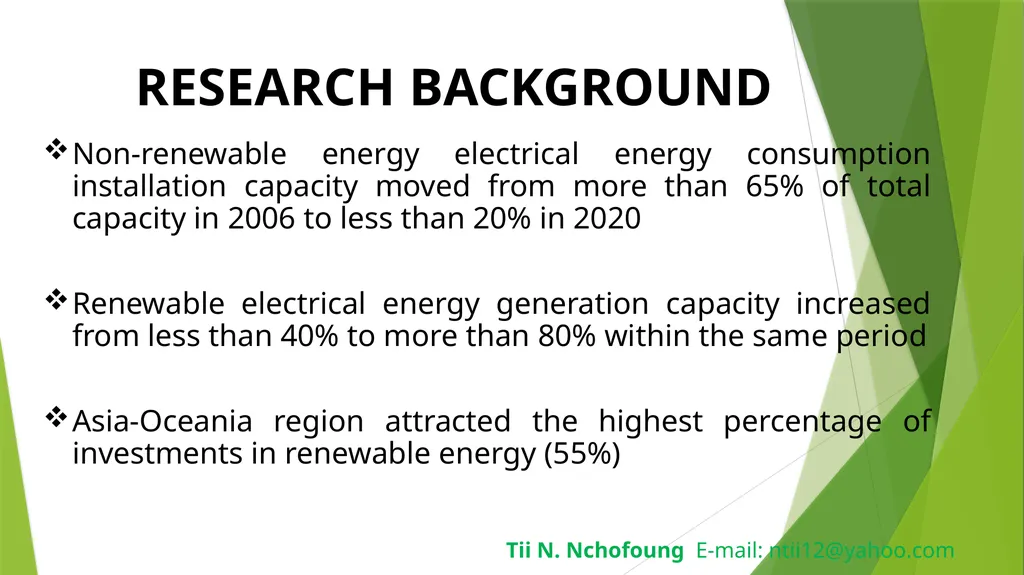 RESEARCH BACKGROUND

❖ Non-renewable energy electrical energy consumption installation capacity moved from more than 65% of total capacity in 2006 to less than 20% in 2020

❖ Renewable electrical energy generation capacity increased from less than 40% to more than 80% within the same period

❖ Asia-Oceania region attracted the highest percentage of investments in renewable energy (55%)

Tii N. Nchofoung E-mail: ntii12@yahoo.com